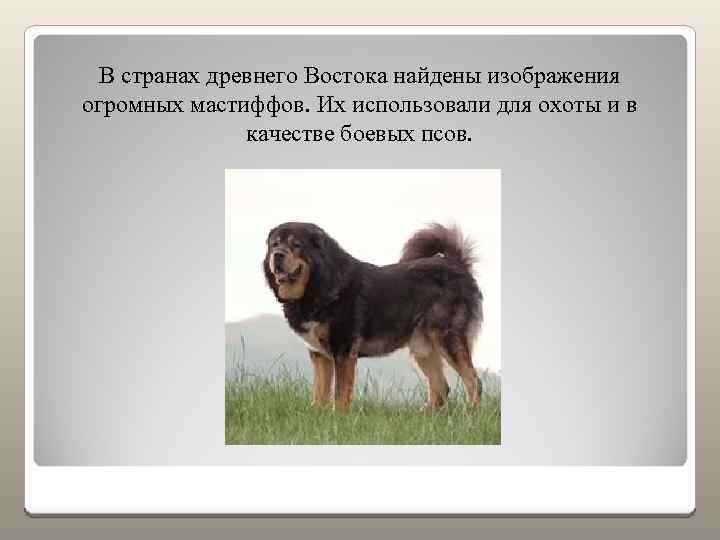 В странах древнего Востока найдены изображения огромных мастиффов. Их использовали для охоты и в качестве боевых псов.